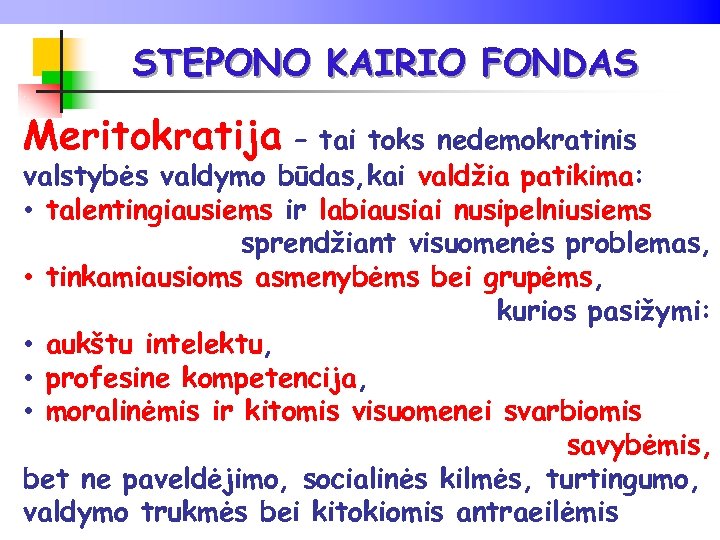 STEPONO KAIRIO FONDAS

Meritokratija – tai toks nedemokratinis valstybės valdymo būdas,kai valdžia patikima:
• talentingiausiems ir labiausiai nusipelniusiems sprendžiant visuomenės problemas,
• tinkamiausioms asmenybėms bei grupėms, kurios pasižymi:
• aukštu intelektu,
• profesine kompetencija,
• moralinėmis ir kitomis visuomenei svarbiomis savybėmis,
bet ne paveldėjimo, socialinės kilmės, turtingumo, valdymo trukmės bei kitokiomis antraeilėmis